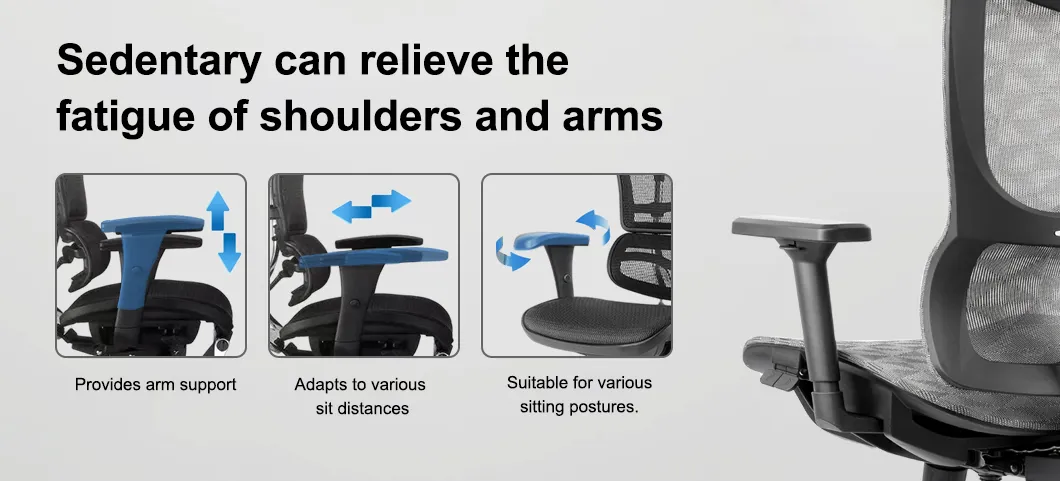 Sedentary can relieve the fatigue of shoulders and arms

Provides arm support

Adapts to various sit distances

Suitable for various sitting postures.